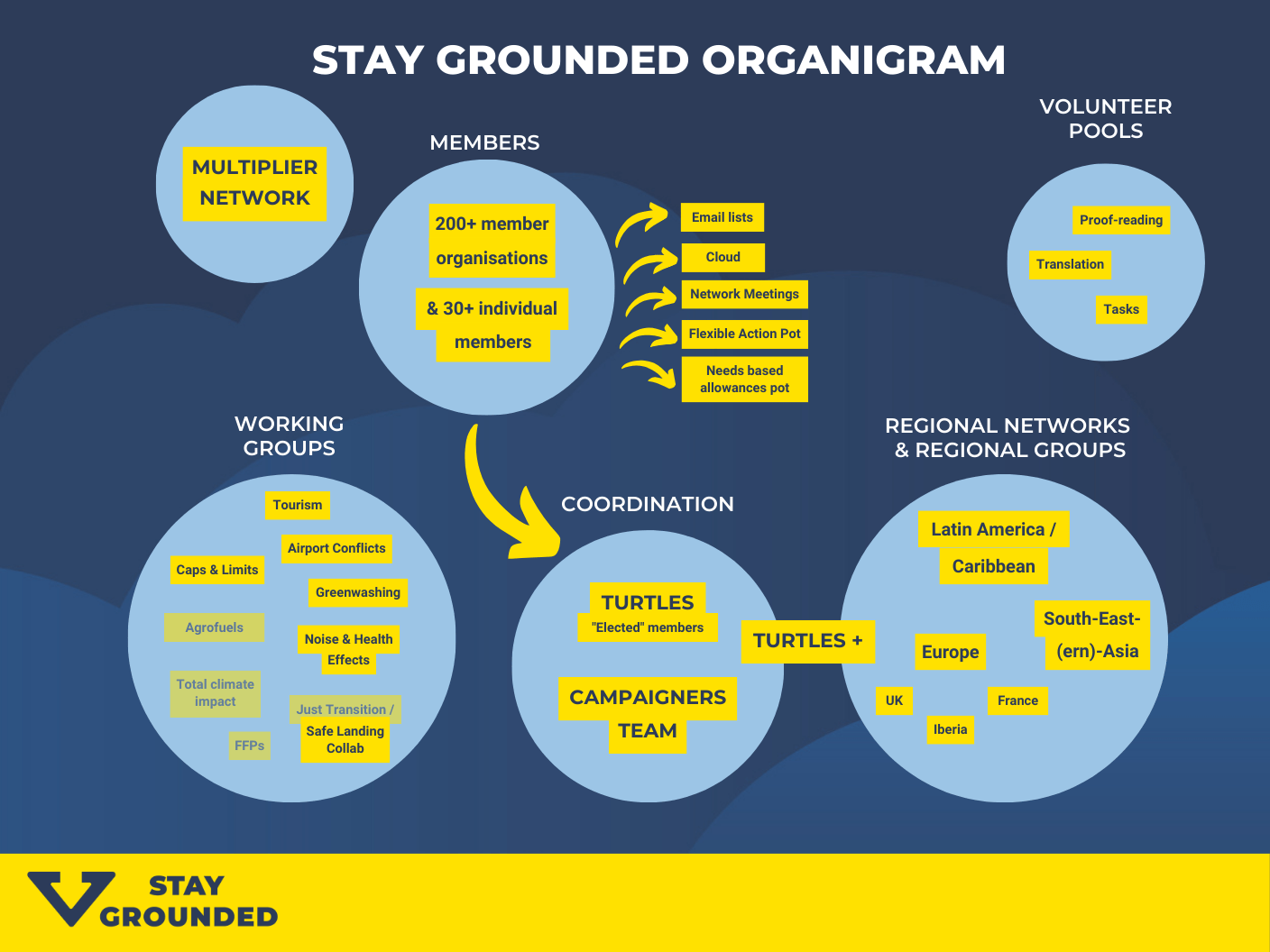 STAY GROUNDED ORGANIGRAM

MULTIPLIER NETWORK

MEMBERS

200+ member organisations

& 30+ individual members

Email lists

Cloud

Network Meetings

Flexible Action Pot

Needs based allowances pot

VOLUNTEER POOLS

Proof-reading

Translation

Tasks

WORKING GROUPS

Tourism

Airport Conflicts

Caps & Limits

Greenwashing

Agrofuels

Noise & Health Effects

Total climate impact

Just Transition / Safe Landing Collab

FFPs

COORDINATION

TURTLES

"Elected" members

TURTLES +

CAMPAIGNERS TEAM

REGIONAL NETWORKS & REGIONAL GROUPS

Latin America / Caribbean

South-East-(ern)-Asia

Europe

UK

France

Iberia

STAY GROUNDED